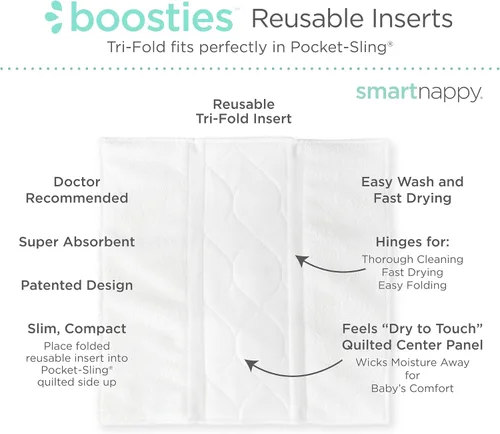 boosties™ Reusable Inserts
Tri-Fold fits perfectly in Pocket-Sling®

smartnappy.

Reusable
Tri-Fold Insert

Doctor Recommended

Super Absorbent

Patented Design

Slim, Compact
Place folded reusable insert into Pocket-Sling® quilted side up

Easy Wash and Fast Drying

Hinges for:
Thorough Cleaning
Fast Drying
Easy Folding

Feels "Dry to Touch" Quilted Center Panel
Wicks Moisture Away for Baby's Comfort